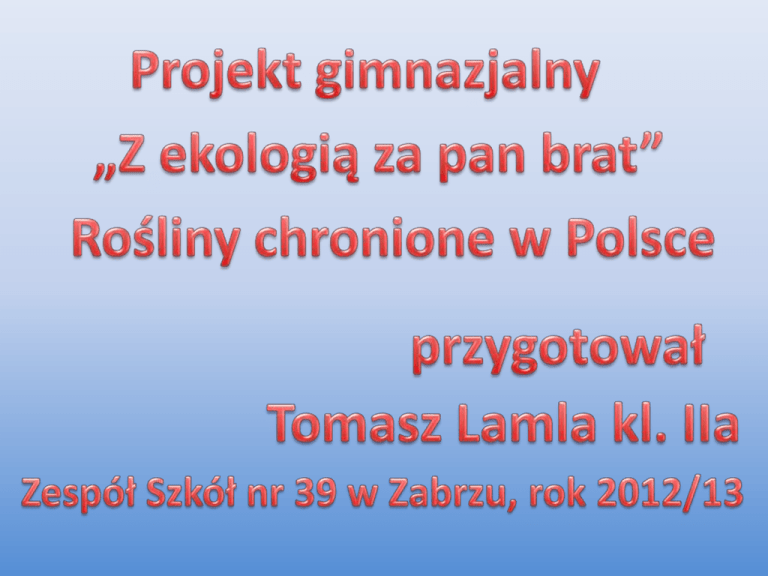 Projekt gimnazjalny
„Z ekologią za pan brat”
Rośliny chronione w Polsce

przygotował
Tomasz Lamla kl. IIa
Zespół Szkół nr 39 w Zabrzu, rok 2012/13